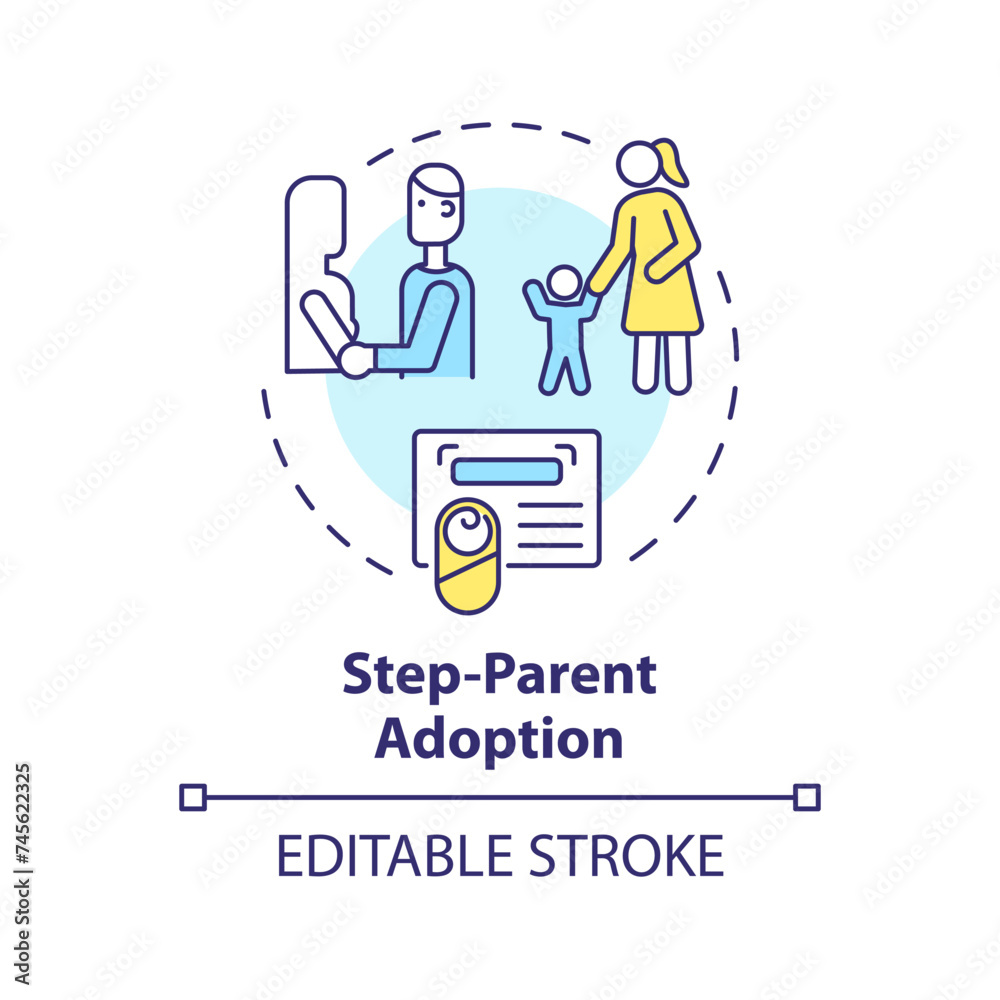 Step-Parent Adoption

EDITABLE STROKE

Adobe Stock | #745622325